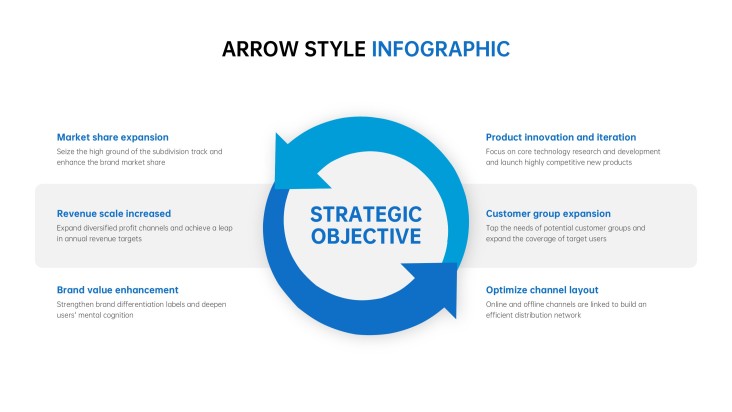 ARROW STYLE INFOGRAPHIC

Market share expansion
Seize the high ground of the subdivision track and enhance the brand market share

Revenue scale increased
Expand diversified profit channels and achieve a leap in annual revenue targets

Brand value enhancement
Strengthen brand differentiation labels and deepen users' mental cognition

STRATEGIC OBJECTIVE

Product innovation and iteration
Focus on core technology research and development and launch highly competitive new products

Customer group expansion
Tap the needs of potential customer groups and expand the coverage of target users

Optimize channel layout
Online and offline channels are linked to build an efficient distribution network